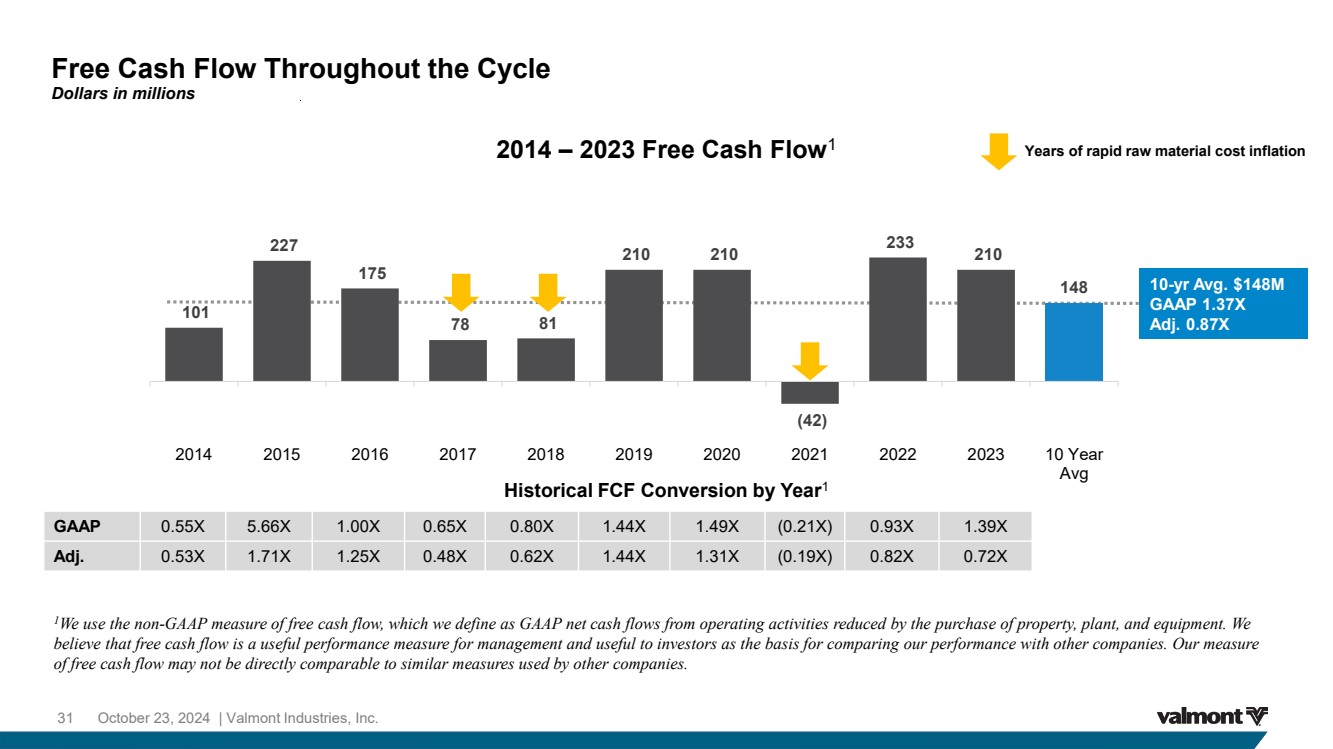 Free Cash Flow Throughout the Cycle
Dollars in millions

2014 – 2023 Free Cash Flow$^1$

Years of rapid raw material cost inflation

101 227 175 78 81 210 210 (42) 233 210 148

10-yr Avg. $148M
GAAP 1.37X
Adj. 0.87X

2014 2015 2016 2017 2018 2019 2020 2021 2022 2023 10 Year Avg

Historical FCF Conversion by Year$^1$

| GAAP | 0.55X | 5.66X | 1.00X | 0.65X | 0.80X | 1.44X | 1.49X | (0.21X) | 0.93X | 1.39X |
|---|---|---|---|---|---|---|---|---|---|---|
| Adj. | 0.53X | 1.71X | 1.25X | 0.48X | 0.62X | 1.44X | 1.31X | (0.19X) | 0.82X | 0.72X |

$^1$We use the non-GAAP measure of free cash flow, which we define as GAAP net cash flows from operating activities reduced by the purchase of property, plant, and equipment. We believe that free cash flow is a useful performance measure for management and useful to investors as the basis for comparing our performance with other companies. Our measure of free cash flow may not be directly comparable to similar measures used by other companies.

31 October 23, 2024 | Valmont Industries, Inc.

valmont